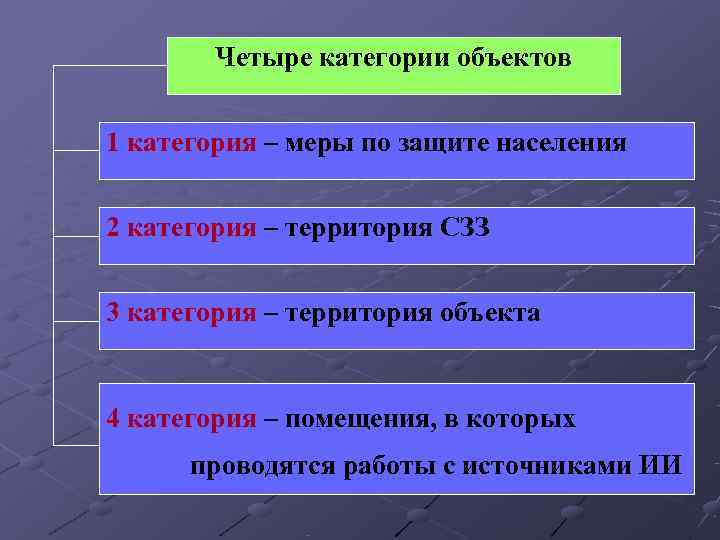 Четыре категории объектов

1 категория – меры по защите населения

2 категория – территория СЗЗ

3 категория – территория объекта

4 категория – помещения, в которых проводятся работы с источниками ИИ